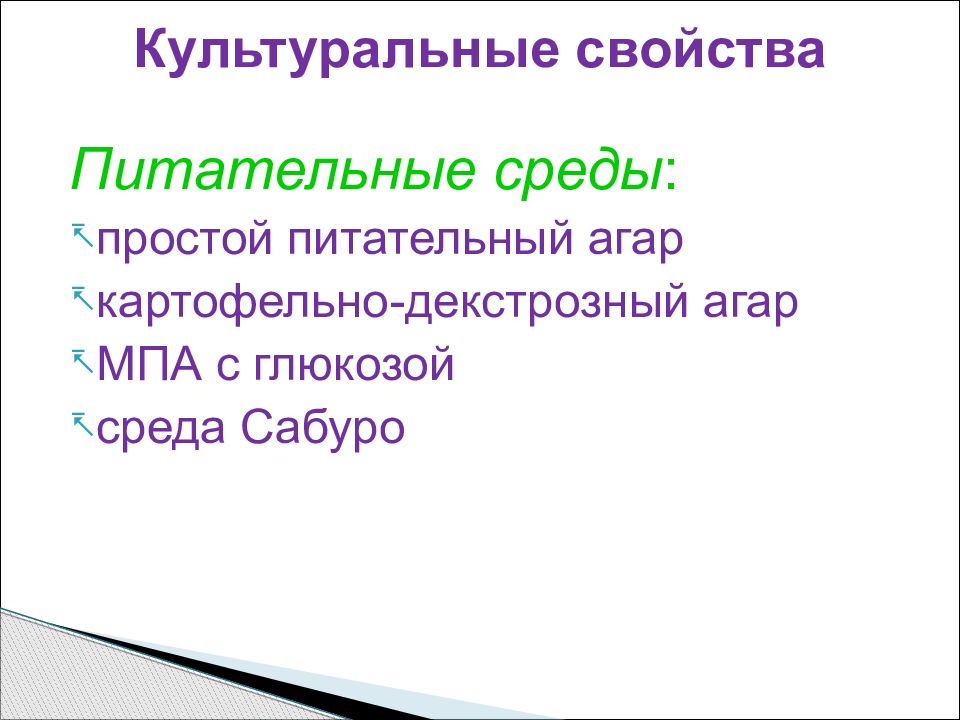 Культуральные свойства

Питательные среды:

простой питательный агар
картофельно-декстрозный агар
МПА с глюкозой
среда Сабуро